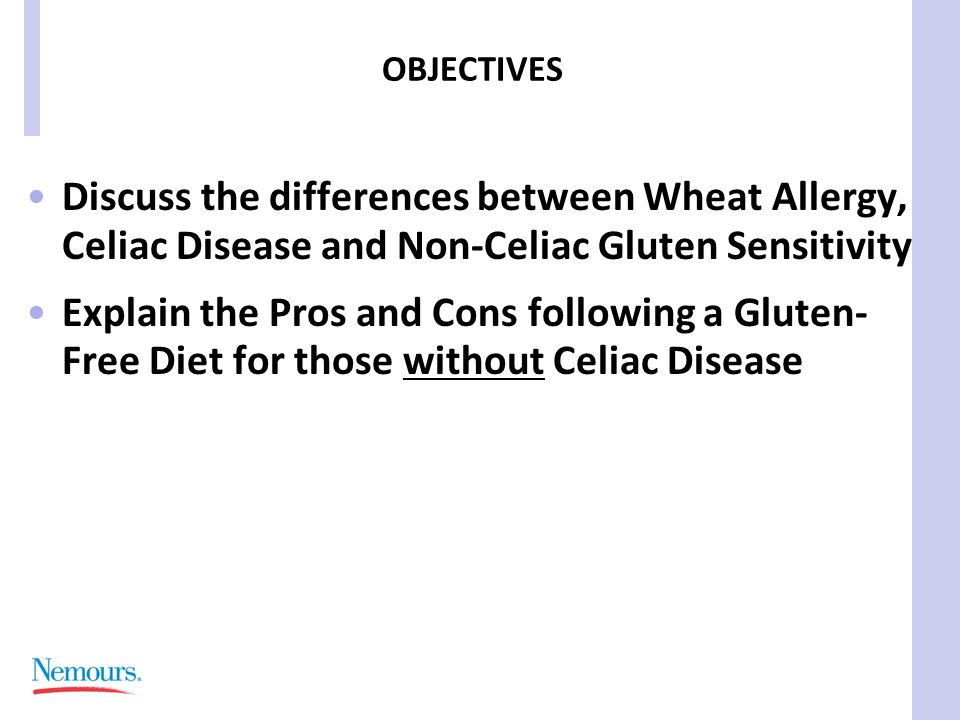 OBJECTIVES

• Discuss the differences between Wheat Allergy, Celiac Disease and Non-Celiac Gluten Sensitivity

• Explain the Pros and Cons following a Gluten-Free Diet for those without Celiac Disease

Nemours.